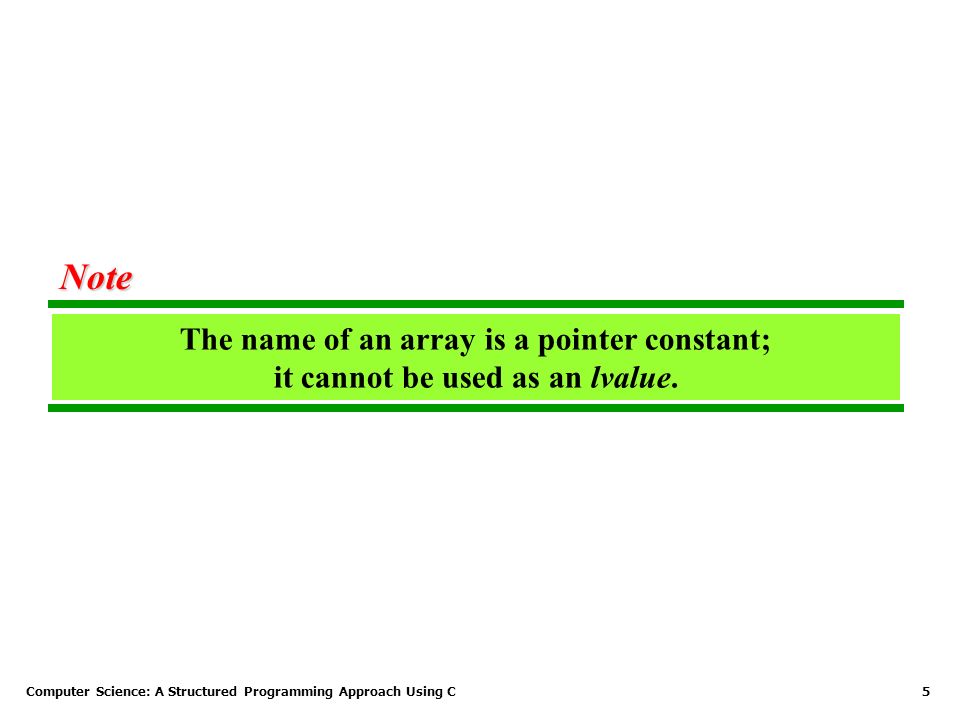 Note

The name of an array is a pointer constant;
it cannot be used as an lvalue.

Computer Science: A Structured Programming Approach Using C

5